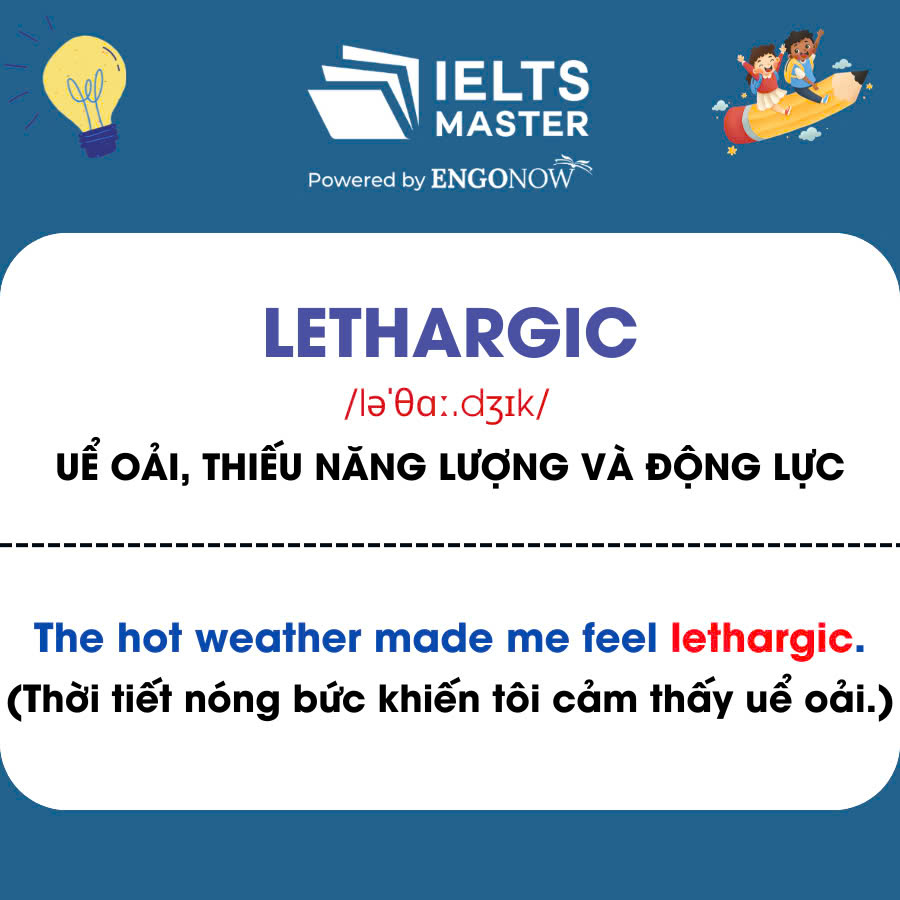 IELTS MASTER
Powered by ENGONOW

LETHARGIC
/ləˈθɑː.dʒɪk/
UỂ OẢI, THIẾU NĂNG LƯỢNG VÀ ĐỘNG LỰC

The hot weather made me feel lethargic.
(Thời tiết nóng bức khiến tôi cảm thấy uể oải.)